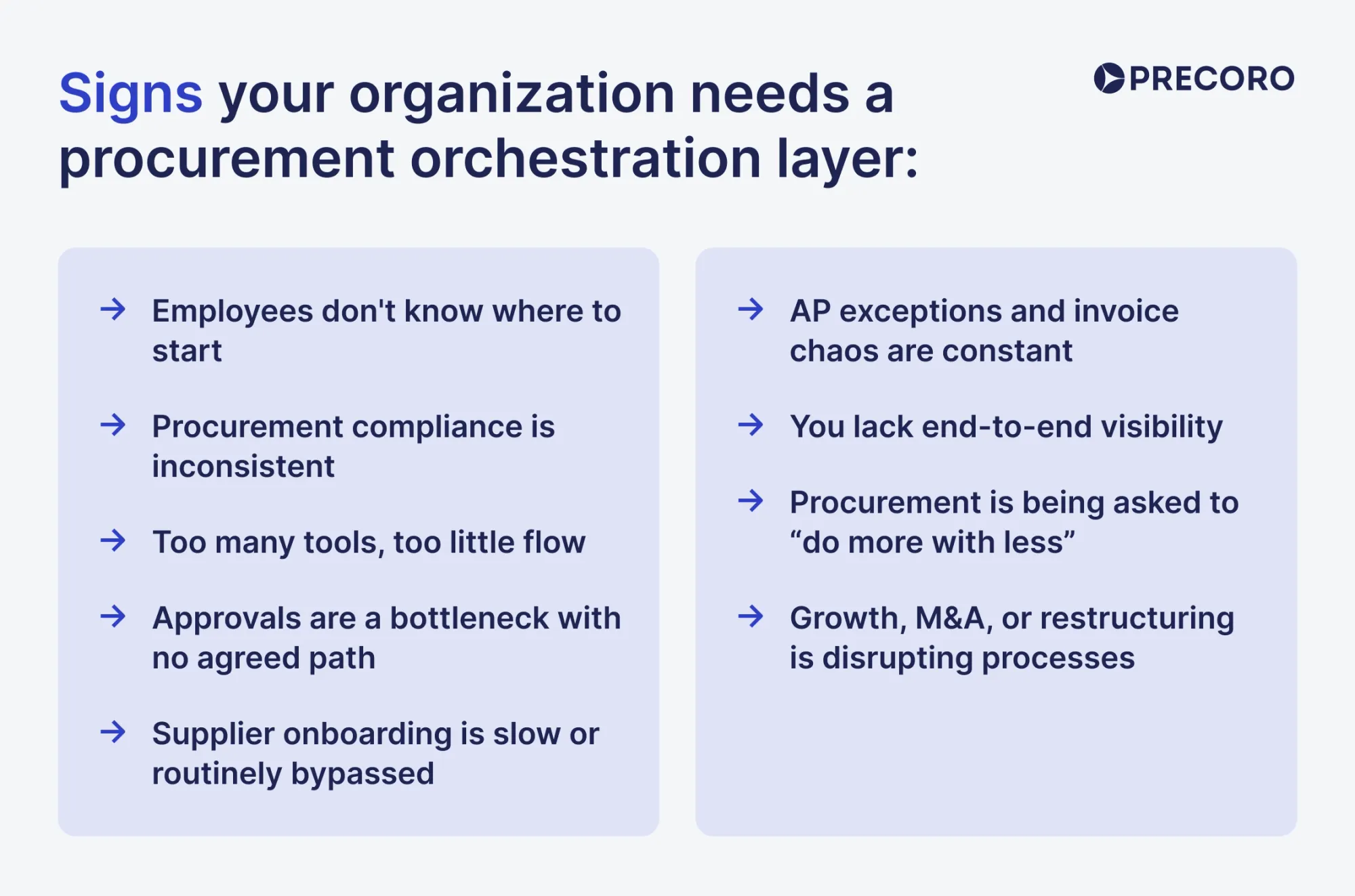 Signs your organization needs a procurement orchestration layer:

PRECORO

→ Employees don't know where to start

→ Procurement compliance is inconsistent

→ Too many tools, too little flow

→ Approvals are a bottleneck with no agreed path

→ Supplier onboarding is slow or routinely bypassed

→ AP exceptions and invoice chaos are constant

→ You lack end-to-end visibility

→ Procurement is being asked to “do more with less”

→ Growth, M&A, or restructuring is disrupting processes